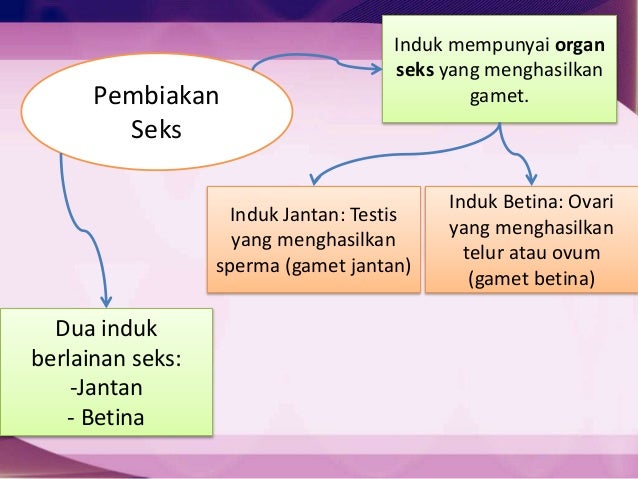 Pembiakan Seks

Induk mempunyai organ seks yang menghasilkan gamet.

Induk Jantan: Testis yang menghasilkan sperma (gamet jantan)

Induk Betina: Ovari yang menghasilkan telur atau ovum (gamet betina)

Dua induk berlainan seks:
-Jantan
- Betina